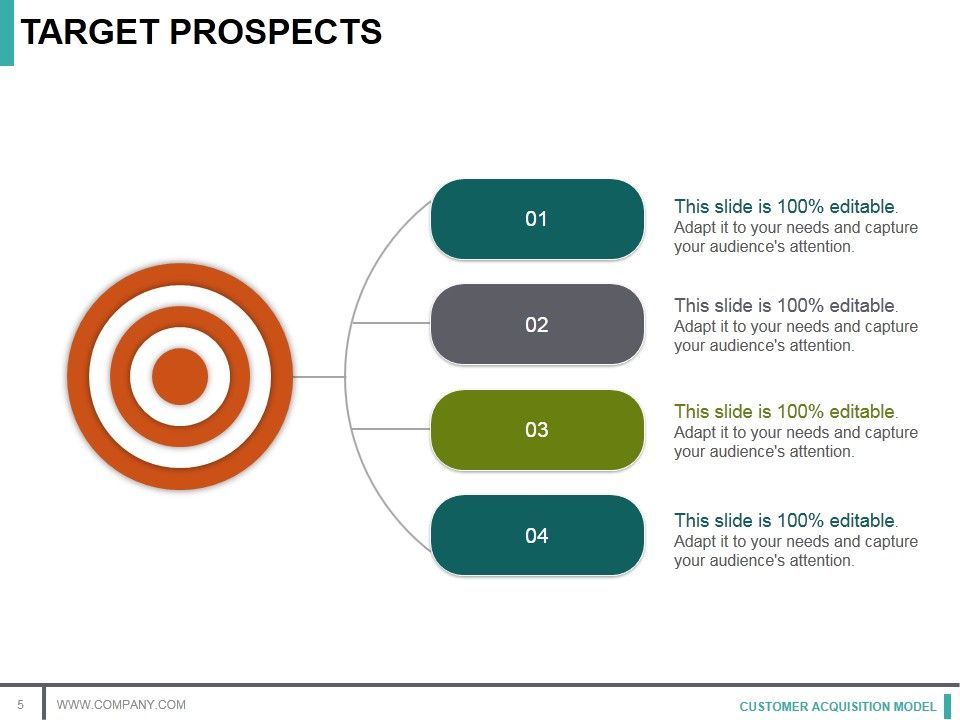 TARGET PROSPECTS

01

This slide is 100% editable. Adapt it to your needs and capture your audience's attention.

02

This slide is 100% editable. Adapt it to your needs and capture your audience's attention.

03

This slide is 100% editable. Adapt it to your needs and capture your audience's attention.

04

This slide is 100% editable. Adapt it to your needs and capture your audience's attention.

5 WWW.COMPANY.COM

CUSTOMER ACQUISITION MODEL